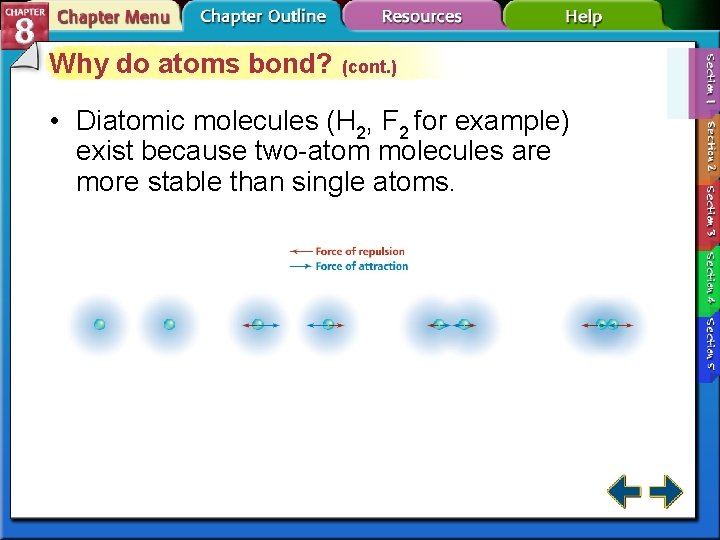 CHAPTER 8 Chapter Menu Chapter Outline Resources Help

Why do atoms bond? (cont.)

• Diatomic molecules ($H_2$, $F_2$ for example) exist because two-atom molecules are more stable than single atoms.

Force of repulsion
Force of attraction

Section 1
Section 2
Section 3
Section 4
Section 5